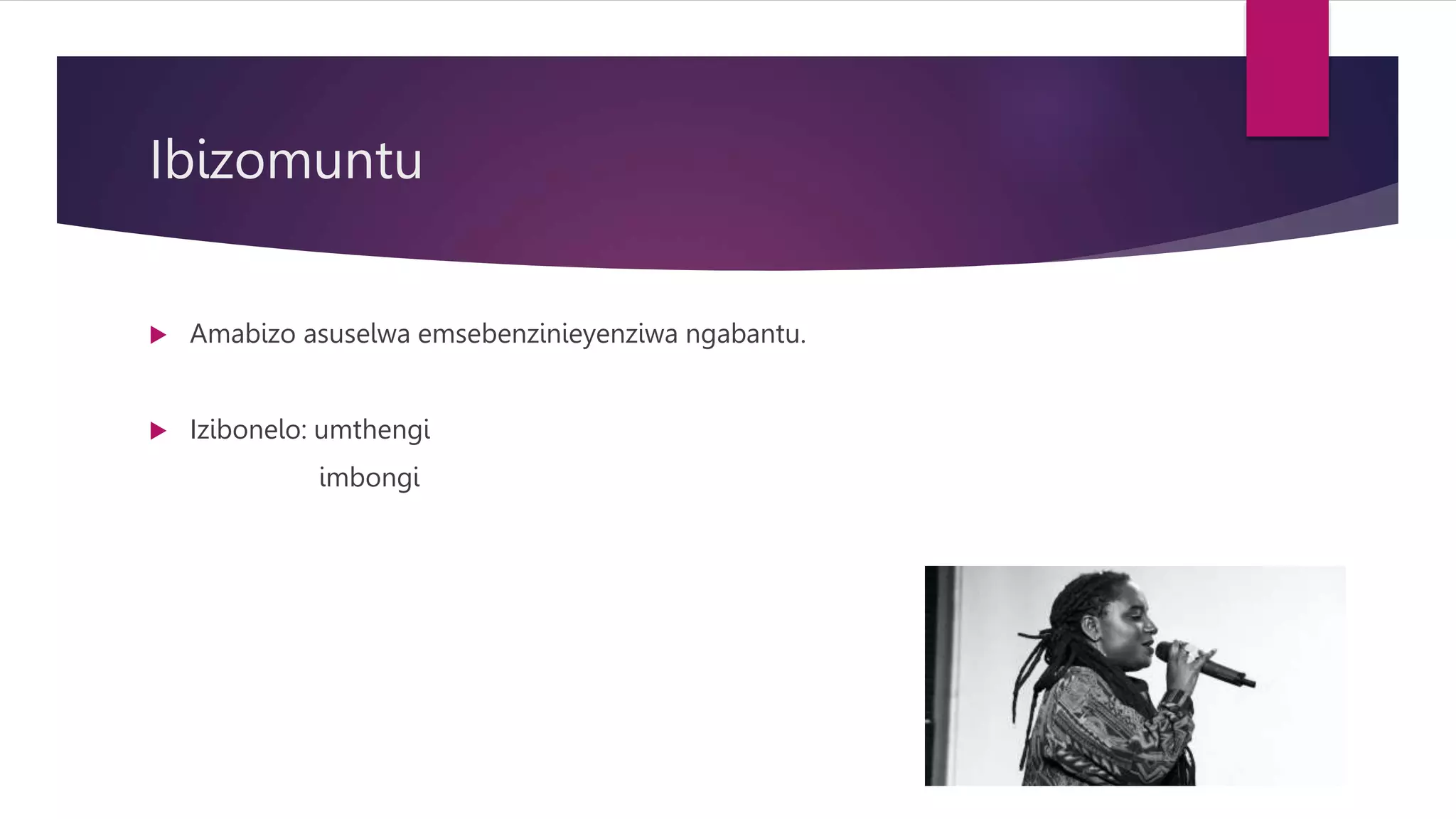 Ibizomuntu

Amabizo asuselwa emsebenzinieyenziwa ngabantu.

Izibonelo: umthengi
imbongi